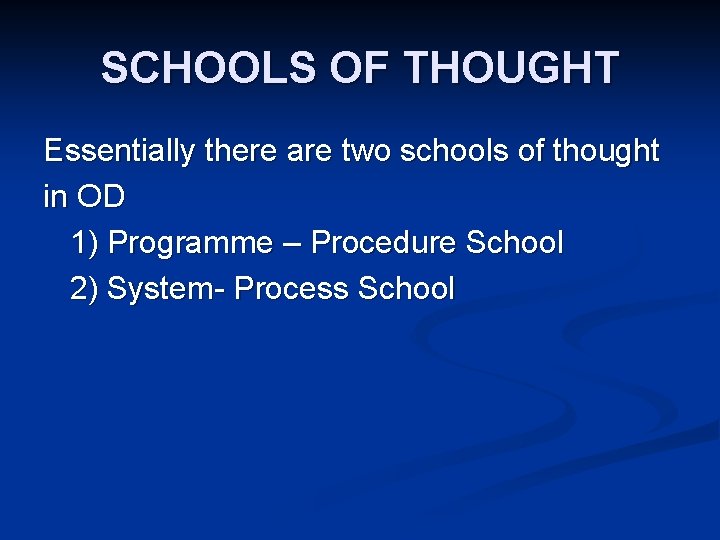 SCHOOLS OF THOUGHT

Essentially there are two schools of thought in OD

1) Programme – Procedure School

2) System- Process School